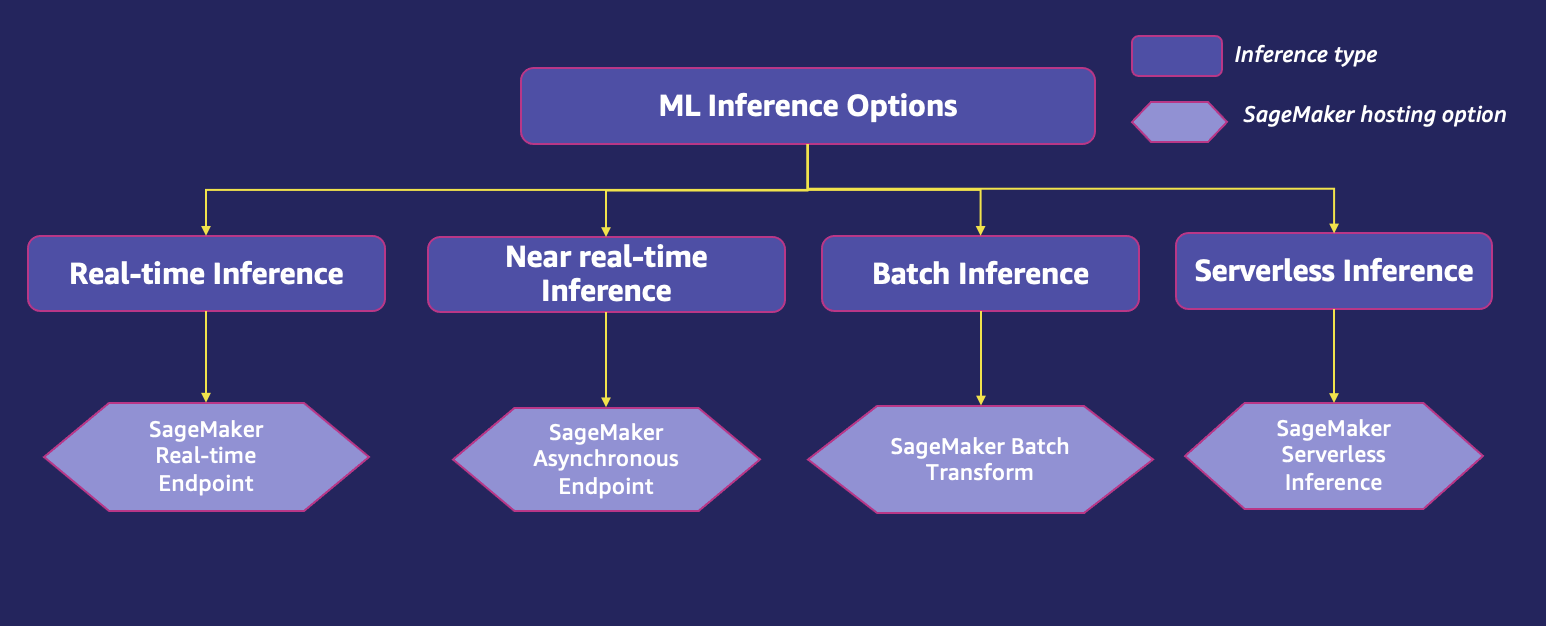 Inference type

SageMaker hosting option

ML Inference Options

Real-time Inference

Near real-time Inference

Batch Inference

Serverless Inference

SageMaker Real-time Endpoint

SageMaker Asynchronous Endpoint

SageMaker Batch Transform

SageMaker Serverless Inference